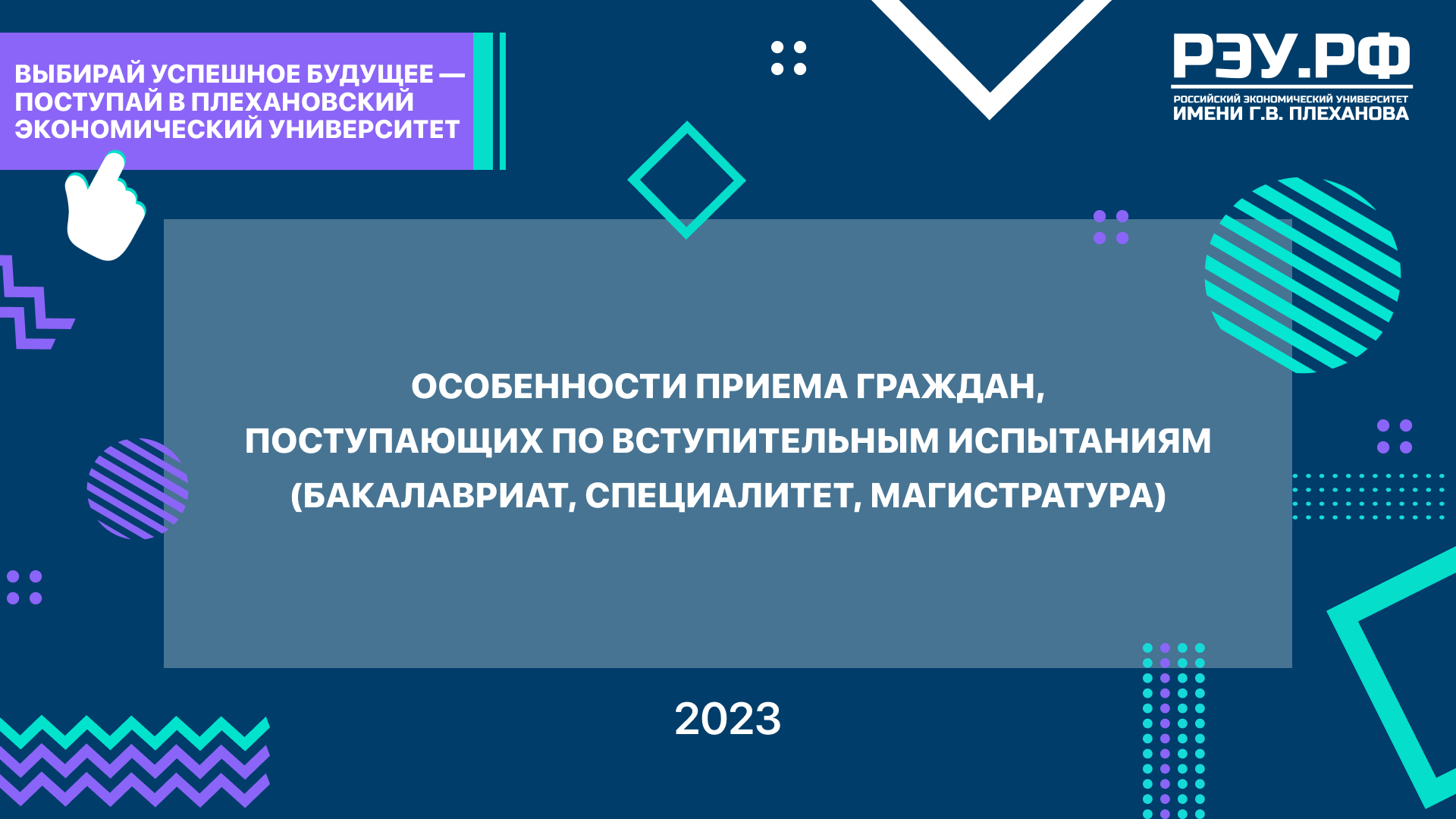 ВЫБИРАЙ УСПЕШНОЕ БУДУЩЕЕ — ПОСТУПАЙ В ПЛЕХАНОВСКИЙ ЭКОНОМИЧЕСКИЙ УНИВЕРСИТЕТ

РЭУ.РФ
РОССИЙСКИЙ ЭКОНОМИЧЕСКИЙ УНИВЕРСИТЕТ
ИМЕНИ Г.В. ПЛЕХАНОВА

ОСОБЕННОСТИ ПРИЕМА ГРАЖДАН, ПОСТУПАЮЩИХ ПО ВСТУПИТЕЛЬНЫМ ИСПЫТАНИЯМ (БАКАЛАВРИАТ, СПЕЦИАЛИТЕТ, МАГИСТРАТУРА)

2023